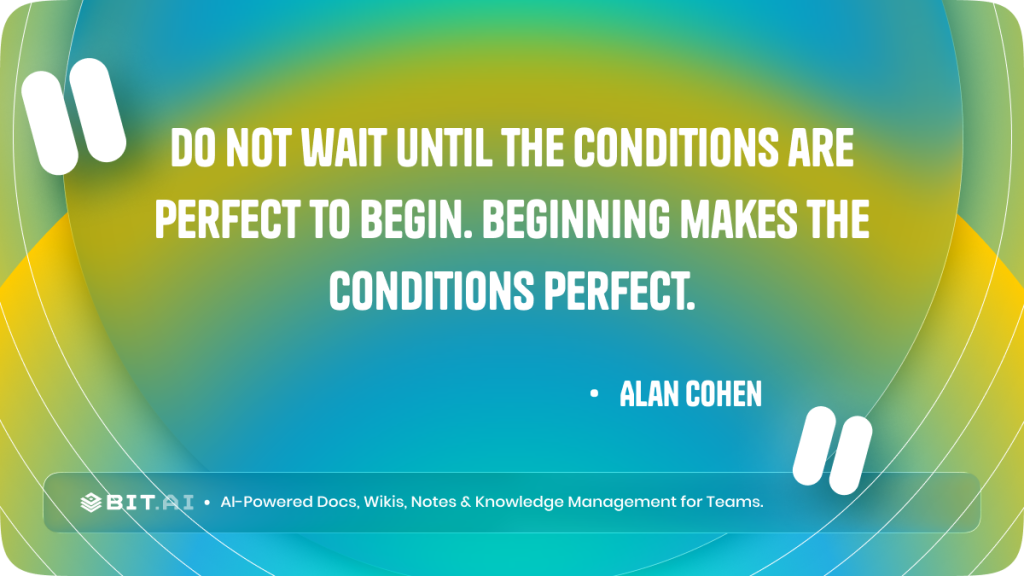 DO NOT WAIT UNTIL THE CONDITIONS ARE PERFECT TO BEGIN. BEGINNING MAKES THE CONDITIONS PERFECT.

• ALAN COHEN

BIT.AI • AI-Powered Docs, Wikis, Notes & Knowledge Management for Teams.